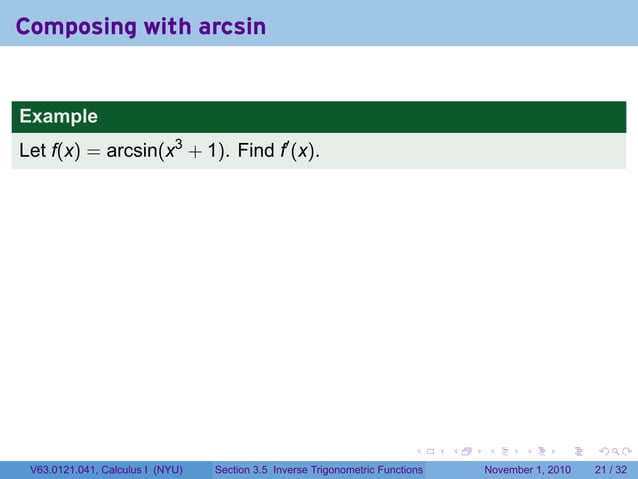 Composing with arcsin

Example

Let $f(x) = \arcsin(x^3 + 1)$. Find $f'(x)$.

V63.0121.041, Calculus I (NYU) Section 3.5 Inverse Trigonometric Functions November 1, 2010 21 / 32